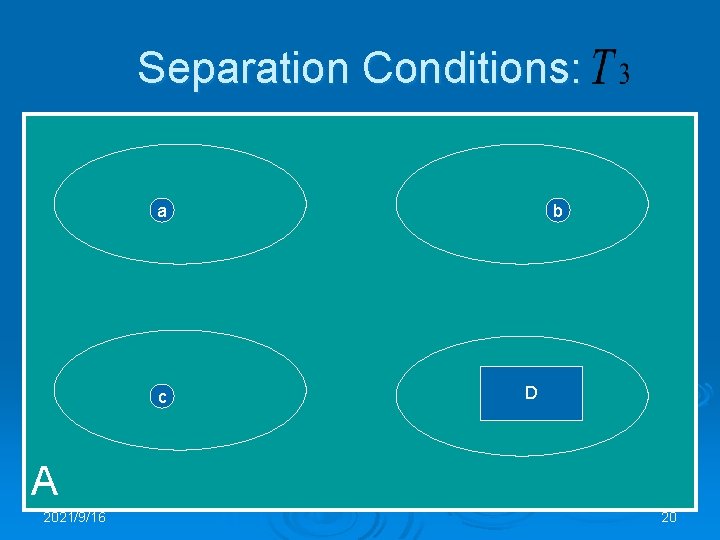 Separation Conditions: $T_3$

a

b

c

D

A

2021/9/16

20